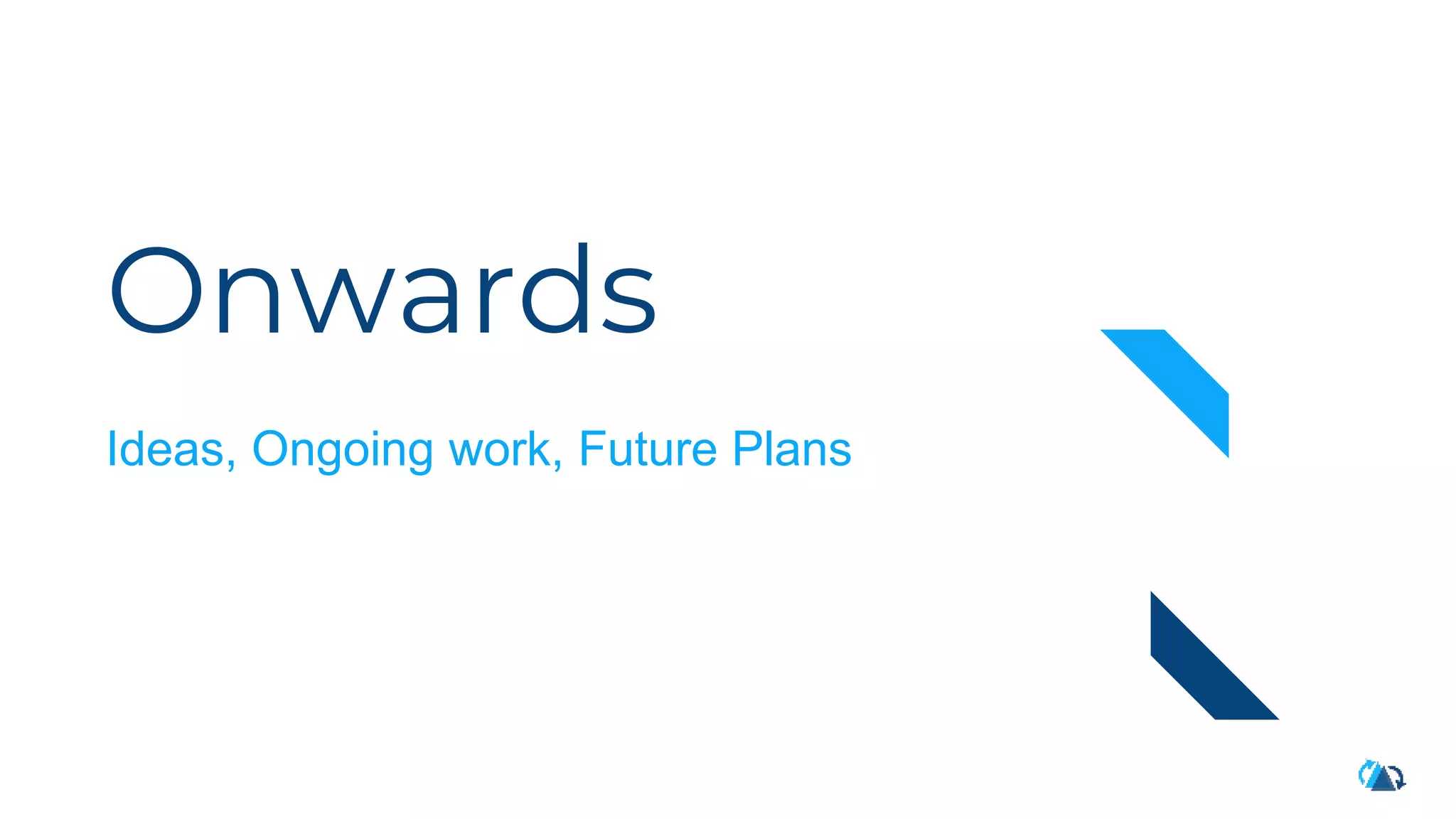 Onwards

Ideas, Ongoing work, Future Plans